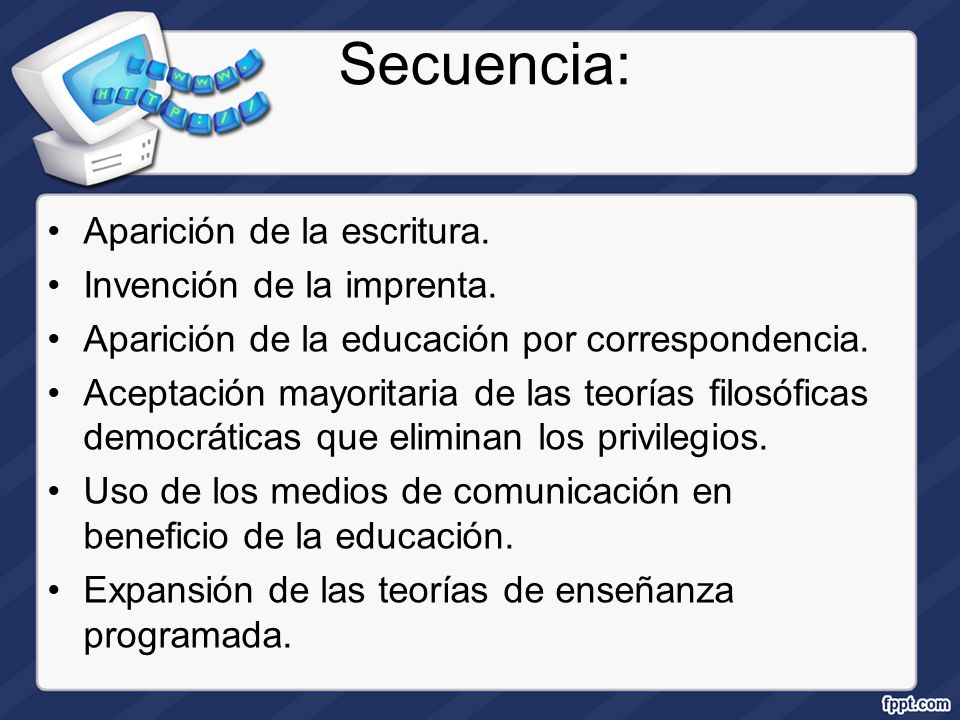 WWW.
HTTP://

Secuencia:

• Aparición de la escritura.
• Invención de la imprenta.
• Aparición de la educación por correspondencia.
• Aceptación mayoritaria de las teorías filosóficas democráticas que eliminan los privilegios.
• Uso de los medios de comunicación en beneficio de la educación.
• Expansión de las teorías de enseñanza programada.

fppt.com